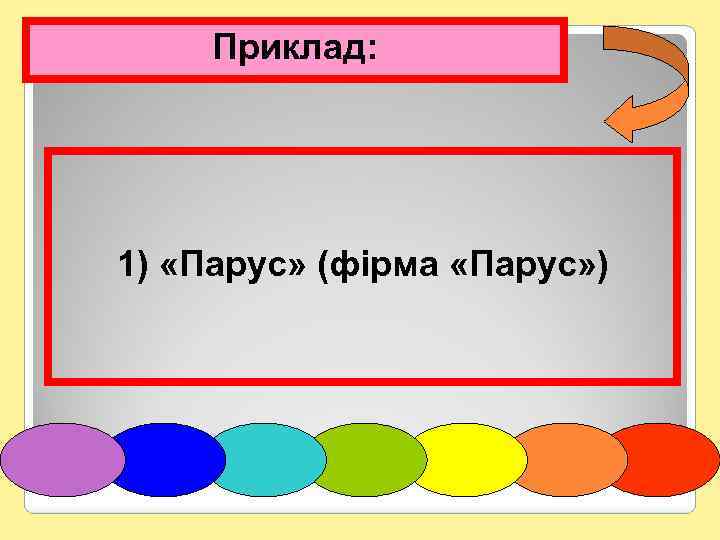 Приклад:

1) «Парус» (фірма «Парус»)